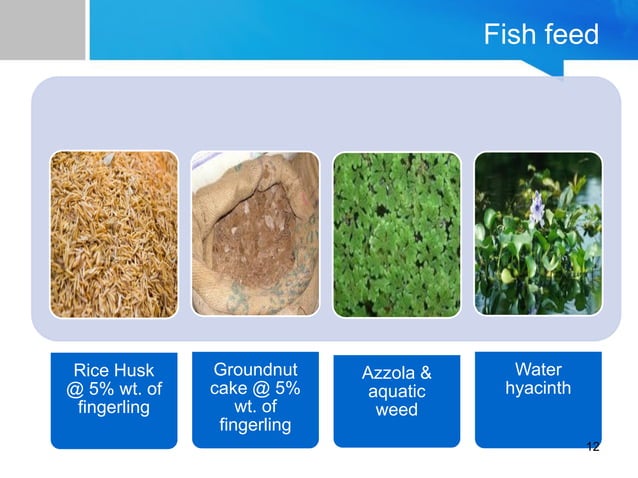 Fish feed

Rice Husk @ 5% wt. of fingerling

Groundnut cake @ 5% wt. of fingerling

Azzola & aquatic weed

Water hyacinth

12